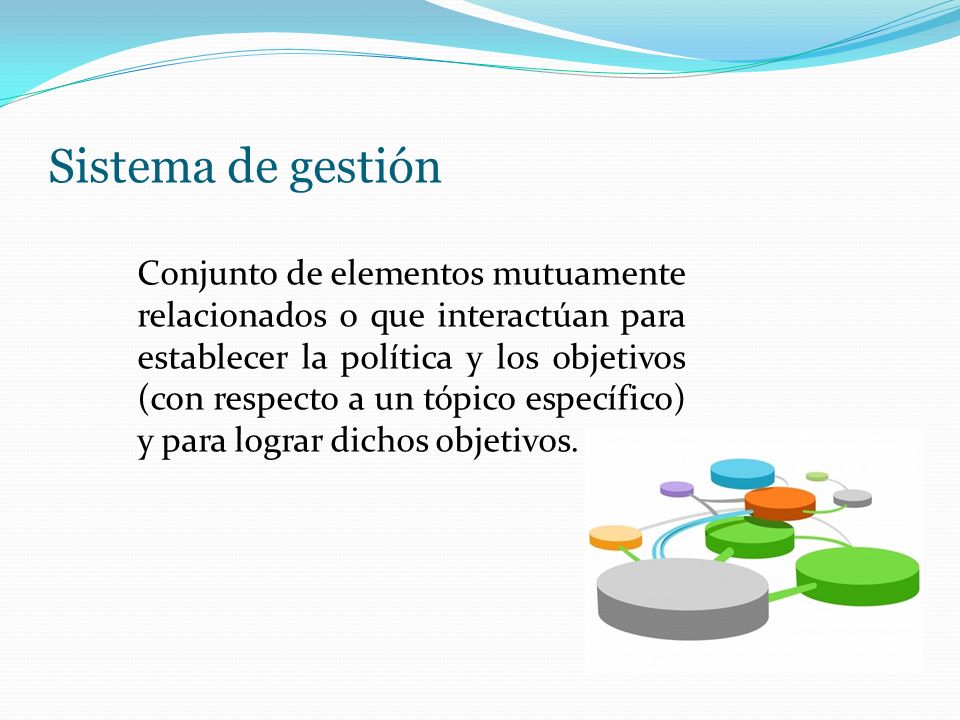 Sistema de gestión

Conjunto de elementos mutuamente relacionados o que interactúan para establecer la política y los objetivos (con respecto a un tópico específico) y para lograr dichos objetivos.